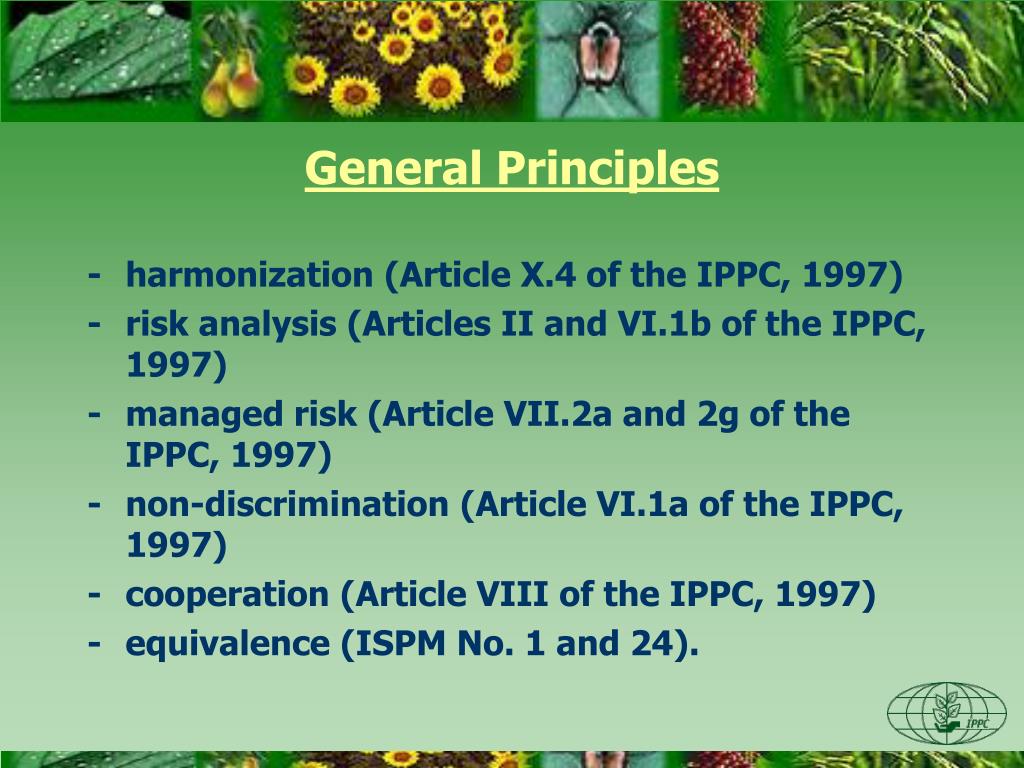 General Principles

- harmonization (Article X.4 of the IPPC, 1997)
- risk analysis (Articles II and VI.1b of the IPPC, 1997)
- managed risk (Article VII.2a and 2g of the IPPC, 1997)
- non-discrimination (Article VI.1a of the IPPC, 1997)
- cooperation (Article VIII of the IPPC, 1997)
- equivalence (ISPM No. 1 and 24).

IPPC